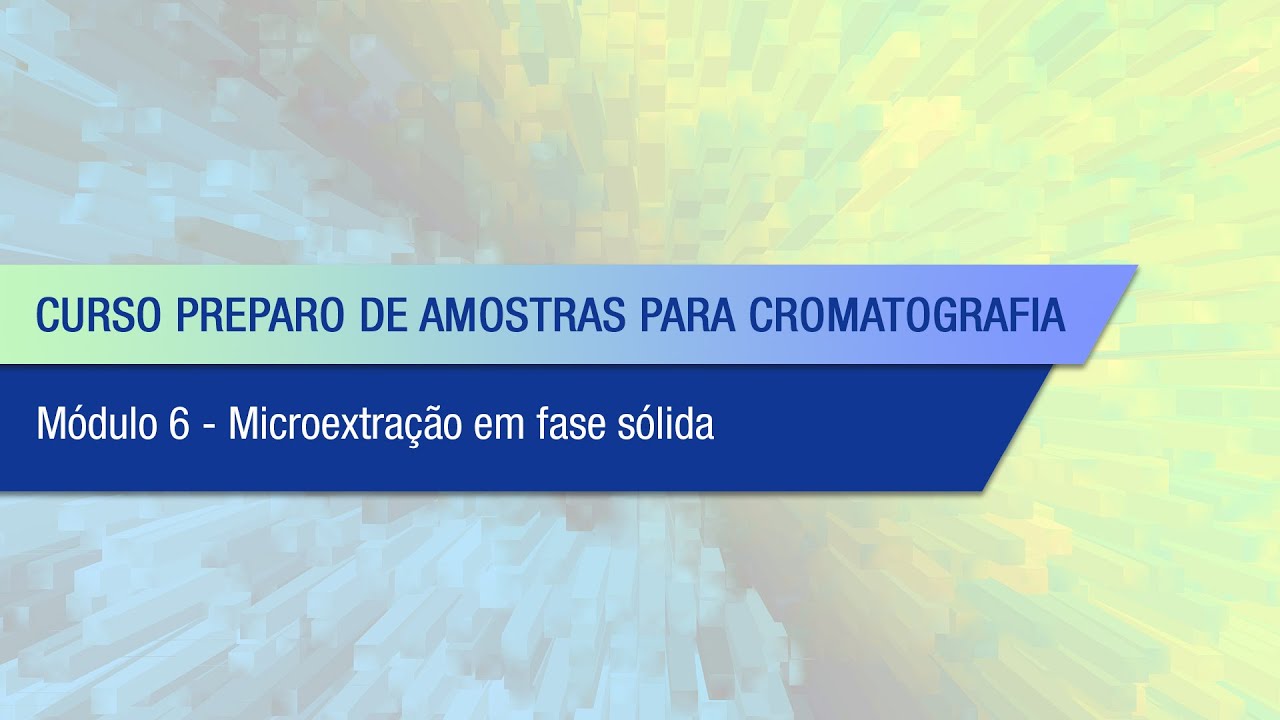 CURSO PREPARO DE AMOSTRAS PARA CROMATOGRAFIA

Módulo 6 - Microextração em fase sólida